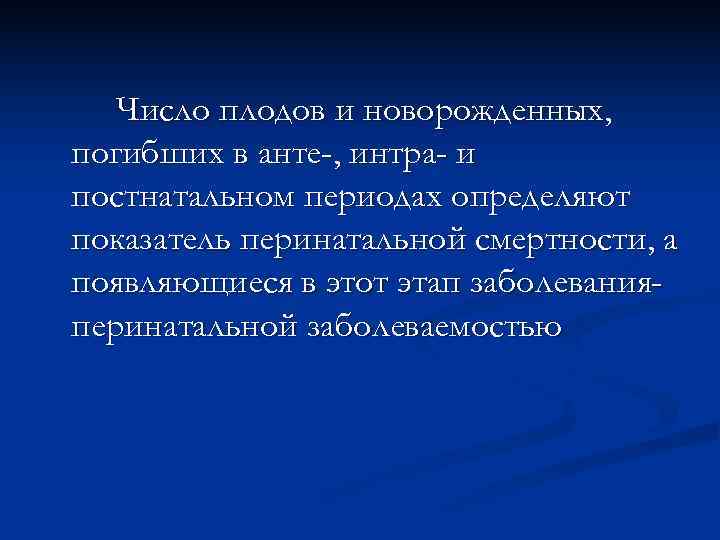 Число плодов и новорожденных, погибших в анте-, интра- и постнатальном периодах определяют показатель перинатальной смертности, а появляющиеся в этот этап заболевания- перинатальной заболеваемостью